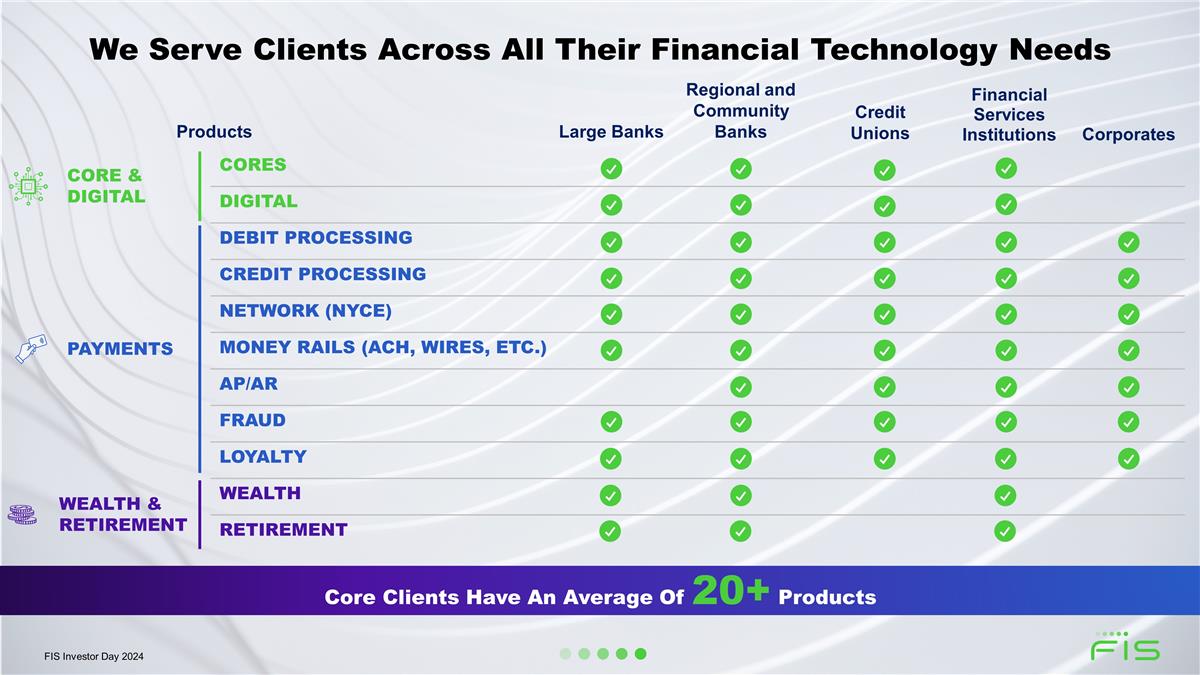 We Serve Clients Across All Their Financial Technology Needs

| | Products | Large Banks | Regional and Community Banks | Credit Unions | Financial Services Institutions | Corporates |
|---|---|---|---|---|---|---|
| CORE & DIGITAL | CORES | ✓ | ✓ | ✓ | ✓ | |
| | DIGITAL | ✓ | ✓ | ✓ | ✓ | |
| PAYMENTS | DEBIT PROCESSING | ✓ | ✓ | ✓ | ✓ | ✓ |
| | CREDIT PROCESSING | ✓ | ✓ | ✓ | ✓ | ✓ |
| | NETWORK (NYCE) | ✓ | ✓ | ✓ | ✓ | ✓ |
| | MONEY RAILS (ACH, WIRES, ETC.) | ✓ | ✓ | ✓ | ✓ | ✓ |
| | AP/AR | | ✓ | ✓ | ✓ | ✓ |
| | FRAUD | ✓ | ✓ | ✓ | ✓ | ✓ |
| | LOYALTY | ✓ | ✓ | ✓ | ✓ | ✓ |
| WEALTH & RETIREMENT | WEALTH | ✓ | ✓ | | ✓ | |
| | RETIREMENT | ✓ | ✓ | | ✓ | |

Core Clients Have An Average Of 20+ Products

FIS Investor Day 2024

FIS